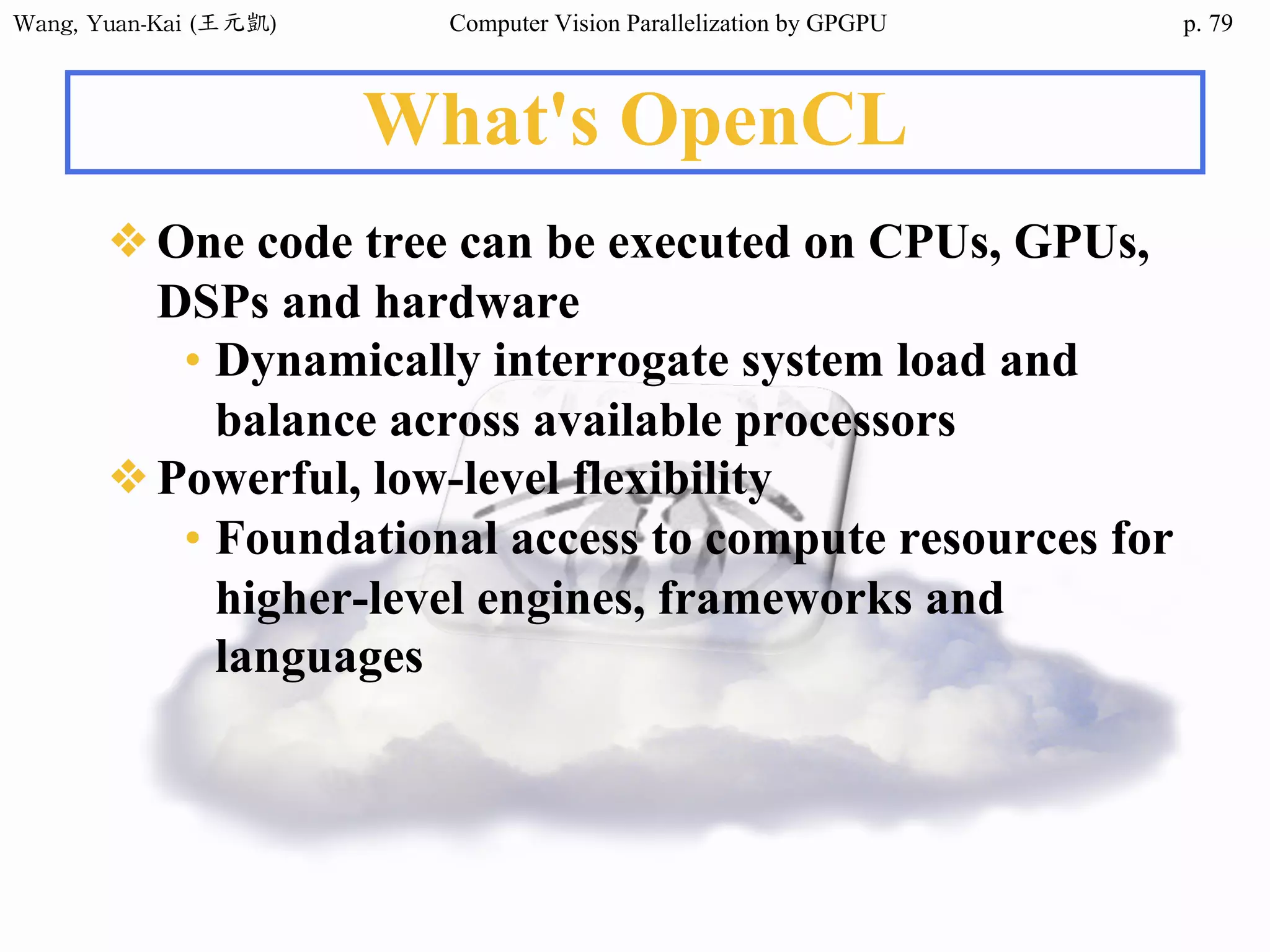 Wang, Yuan-Kai (王元凱)

Computer Vision Parallelization by GPGPU

p. 79

What's OpenCL

❖ One code tree can be executed on CPUs, GPUs, DSPs and hardware

• Dynamically interrogate system load and balance across available processors

❖ Powerful, low-level flexibility

• Foundational access to compute resources for higher-level engines, frameworks and languages